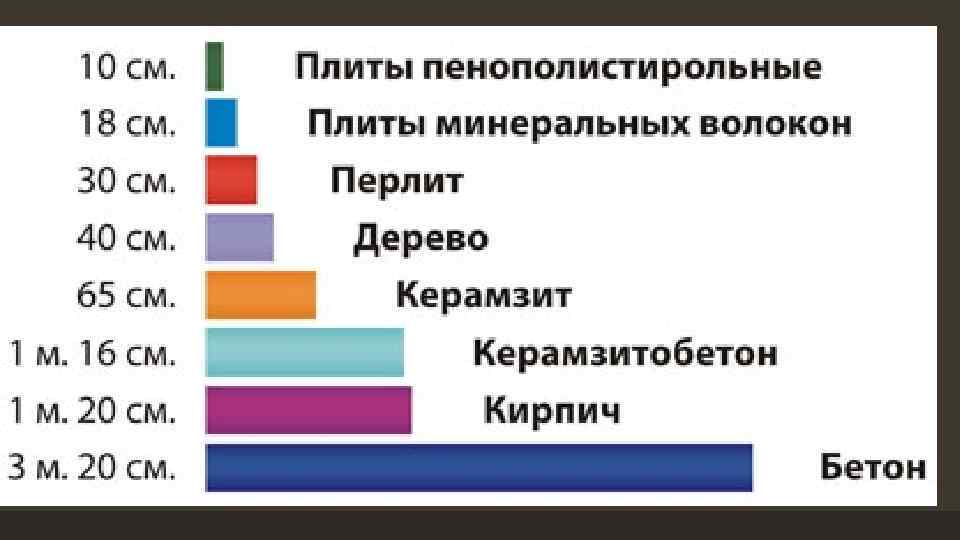 10 см. Плиты пенополистирольные
18 см. Плиты минеральных волокон
30 см. Перлит
40 см. Дерево
65 см. Керамзит
1 м. 16 см. Керамзитобетон
1 м. 20 см. Кирпич
3 м. 20 см. Бетон